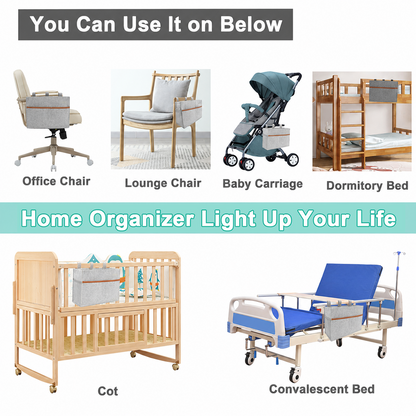 You Can Use It on Below

Office Chair

Lounge Chair

Baby Carriage

Dormitory Bed

Home Organizer Light Up Your Life

Cot

Convalescent Bed